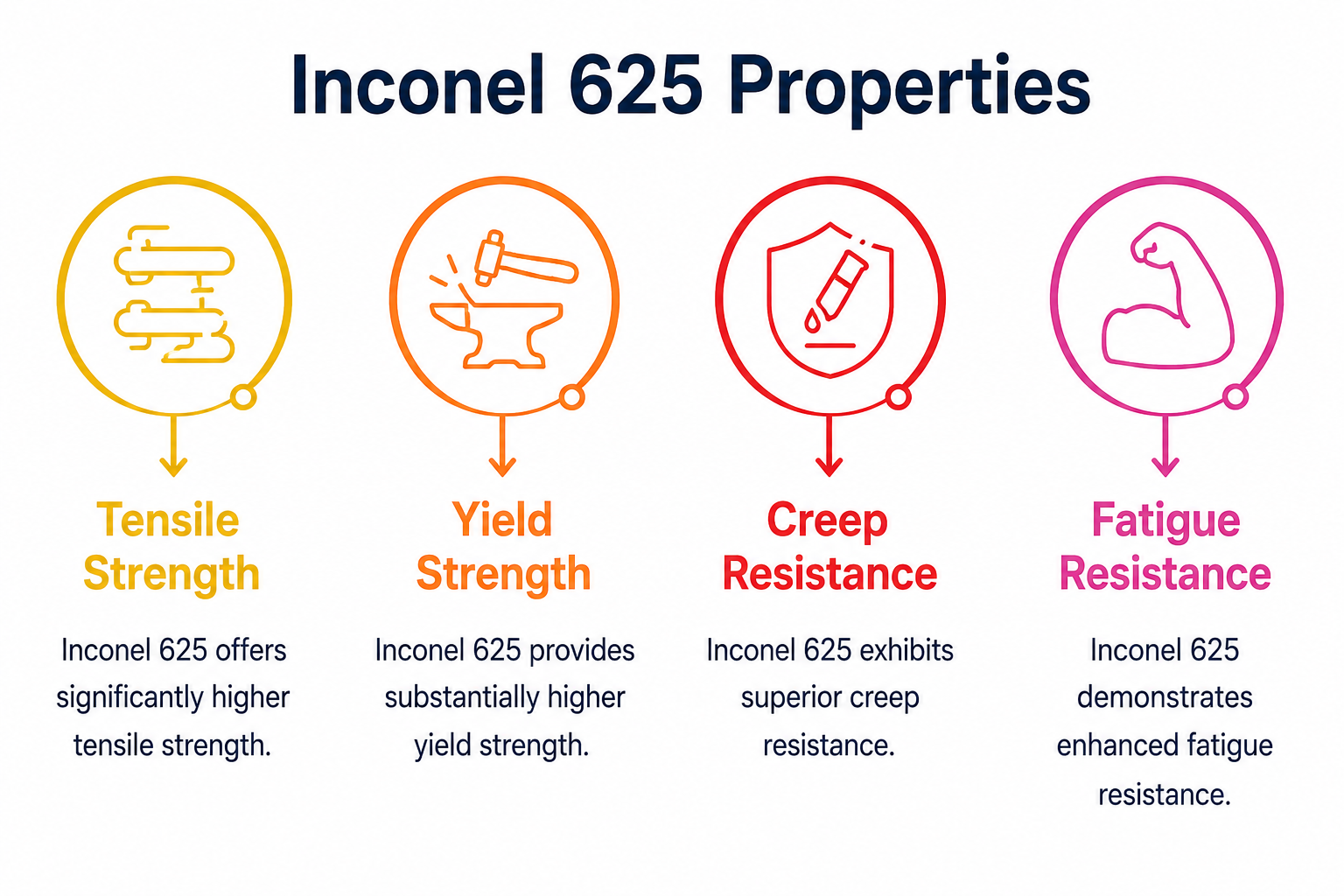 Inconel 625 Properties

Tensile Strength

Inconel 625 offers significantly higher tensile strength.

Yield Strength

Inconel 625 provides substantially higher yield strength.

Creep Resistance

Inconel 625 exhibits superior creep resistance.

Fatigue Resistance

Inconel 625 demonstrates enhanced fatigue resistance.